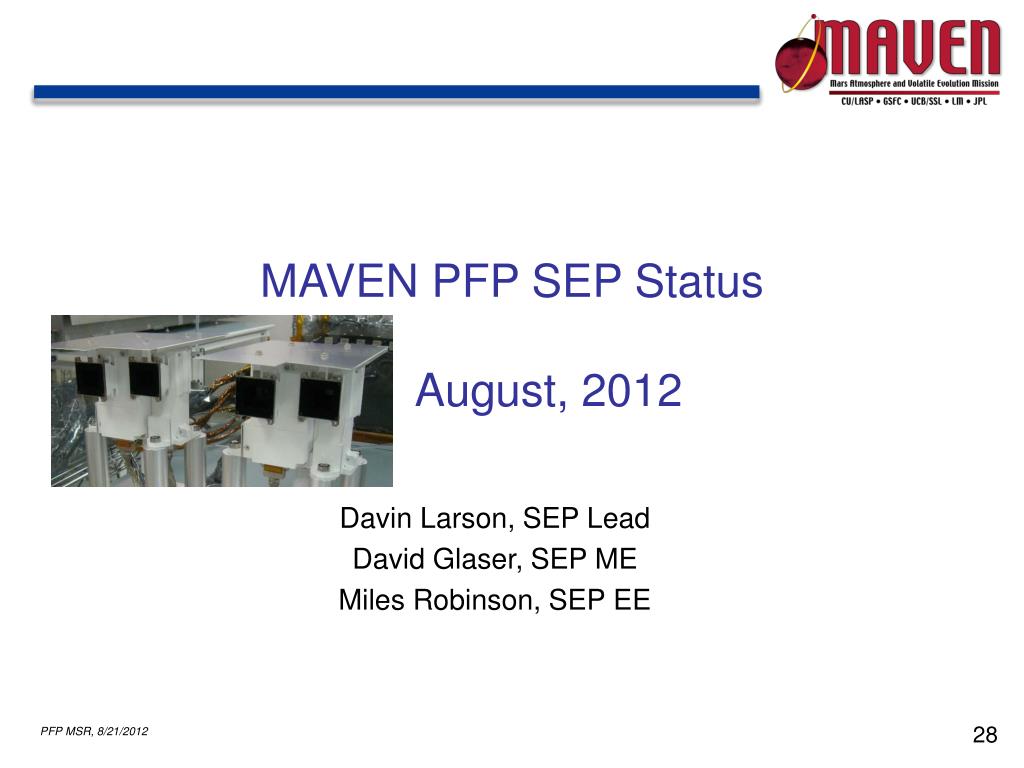 MAVEN
Mars Atmosphere and Volatile Evolution Mission
CU/LASP • GSFC • UCB/SSL • LM • JPL

MAVEN PFP SEP Status

August, 2012

Davin Larson, SEP Lead
David Glaser, SEP ME
Miles Robinson, SEP EE

PFP MSR, 8/21/2012

28